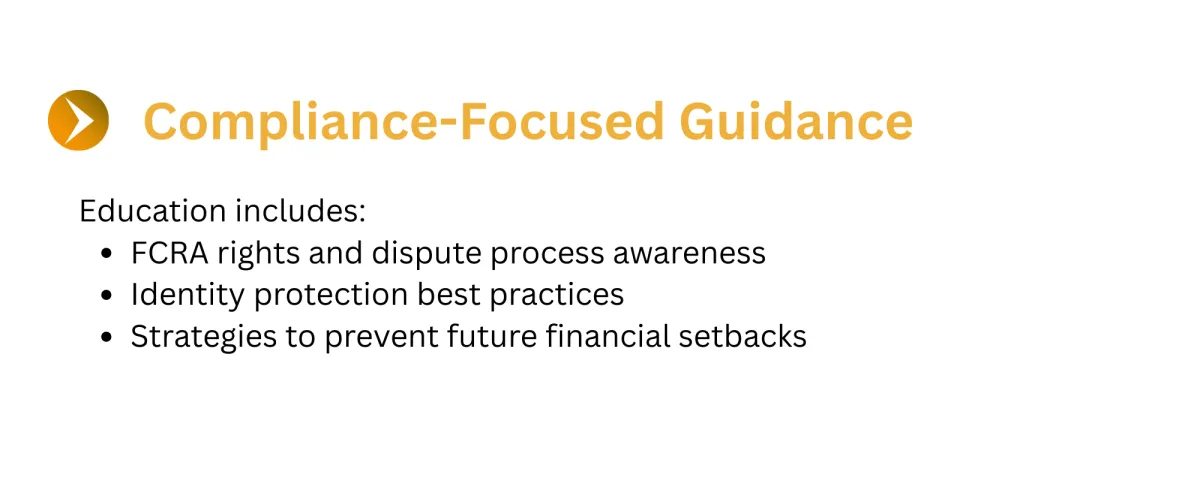 Compliance-Focused Guidance

Education includes:
- FCRA rights and dispute process awareness
- Identity protection best practices
- Strategies to prevent future financial setbacks